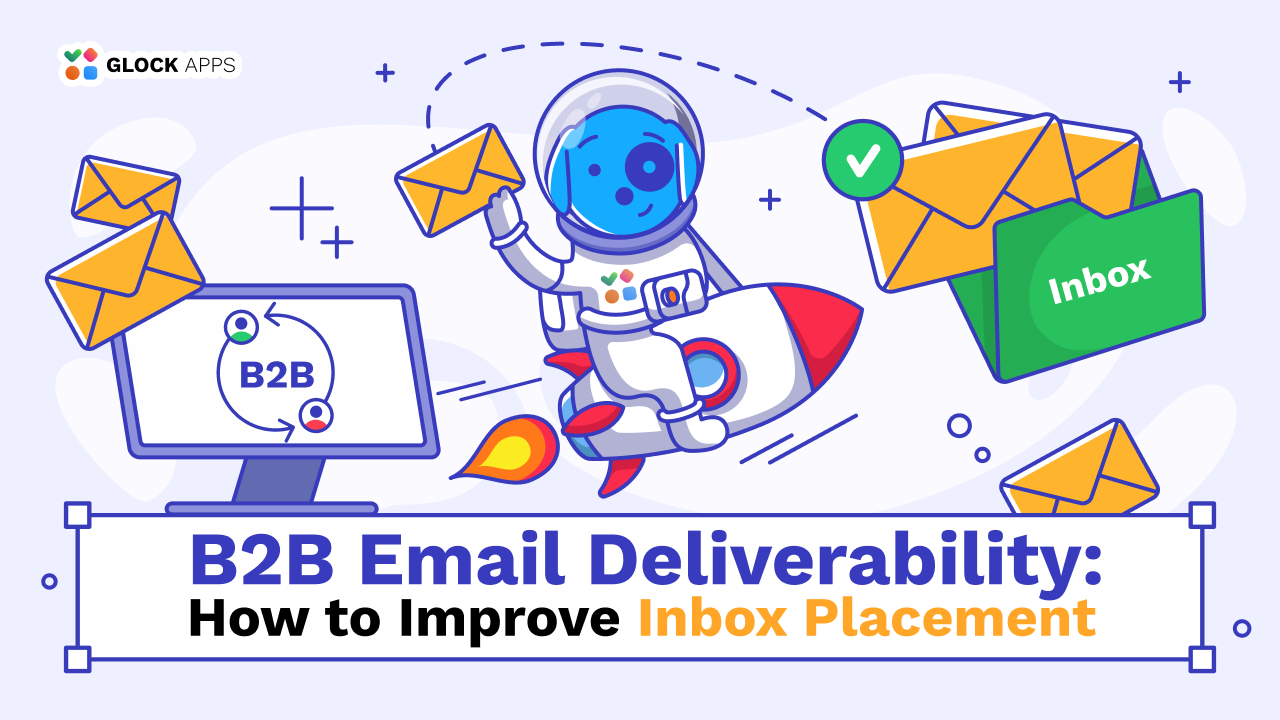 GLOCK APPS

B2B

Inbox

B2B Email Deliverability:
How to Improve Inbox Placement